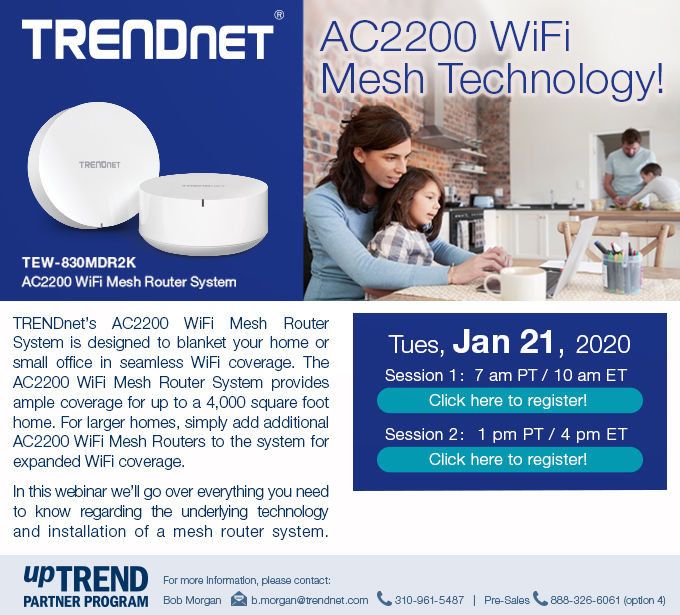 TRENDnet®

AC2200 WiFi Mesh Technology!

TRENDnet

TEW-830MDR2K
AC2200 WiFi Mesh Router System

TRENDnet's AC2200 WiFi Mesh Router System is designed to blanket your home or small office in seamless WiFi coverage. The AC2200 WiFi Mesh Router System provides ample coverage for up to a 4,000 square foot home. For larger homes, simply add additional AC2200 WiFi Mesh Routers to the system for expanded WiFi coverage.

In this webinar we'll go over everything you need to know regarding the underlying technology and installation of a mesh router system.

Tues, Jan 21, 2020

Session 1: 7 am PT / 10 am ET

Click here to register!

Session 2: 1 pm PT / 4 pm ET

Click here to register!

upTREND PARTNER PROGRAM

For more information, please contact:
Bob Morgan b.morgan@trendnet.com 310-961-5487 | Pre-Sales 888-326-6061 (option 4)